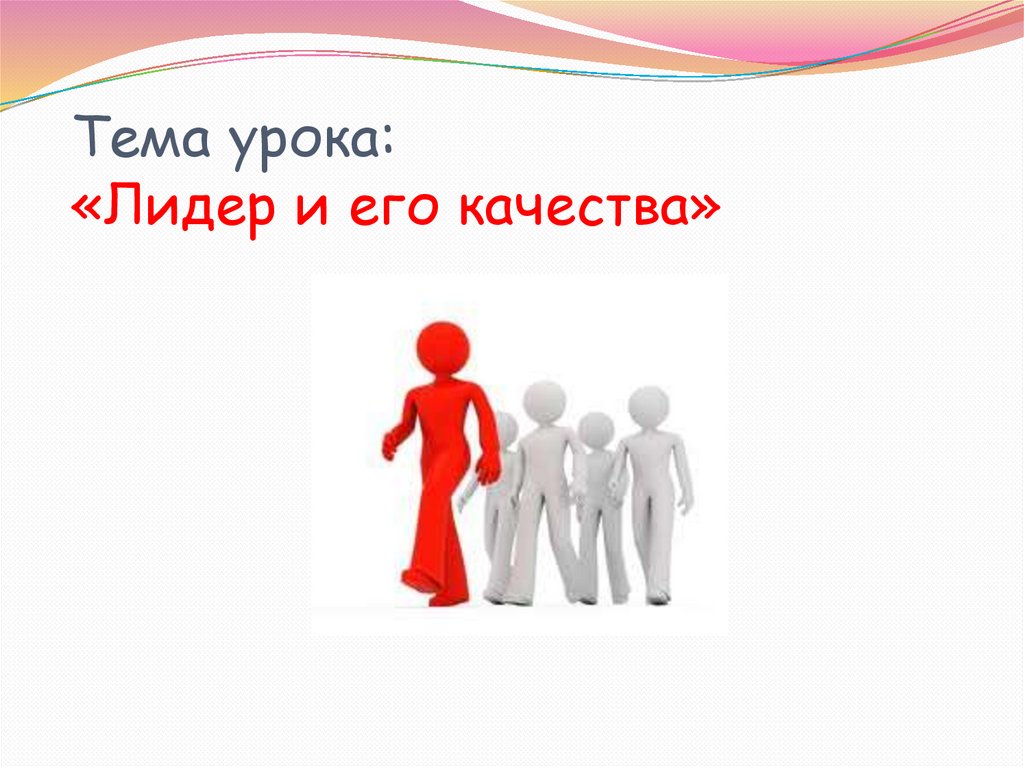 Тема урока:
«Лидер и его качества»